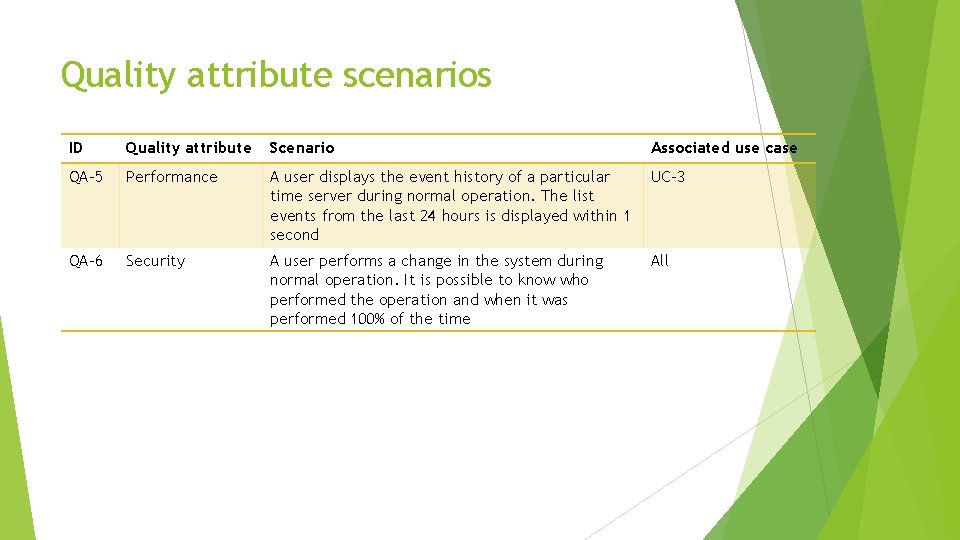 Quality attribute scenarios

| ID | Quality attribute | Scenario | Associated use case |
|---|---|---|---|
| QA-5 | Performance | A user displays the event history of a particular time server during normal operation. The list events from the last 24 hours is displayed within 1 second | UC-3 |
| QA-6 | Security | A user performs a change in the system during normal operation. It is possible to know who performed the operation and when it was performed 100% of the time | All |